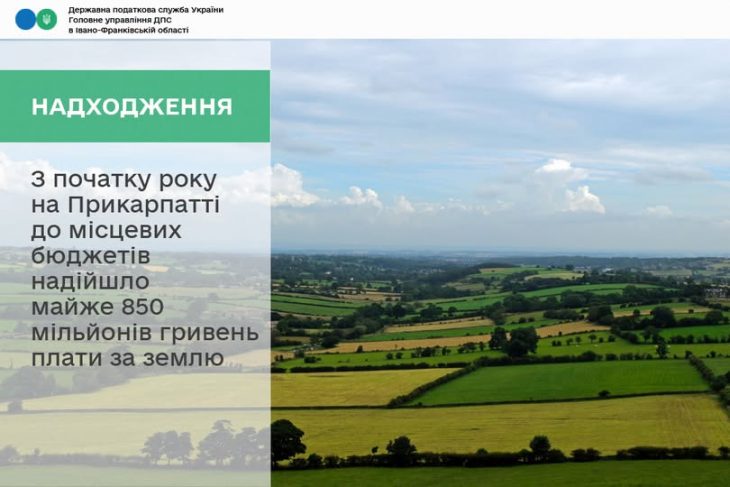 Державна податкова служба України
Головне управління ДПС
в Івано-Франківській області

НАДХОДЖЕННЯ

З початку року на Прикарпатті до місцевих бюджетів надійшло майже 850 мільйонів гривень плати за землю